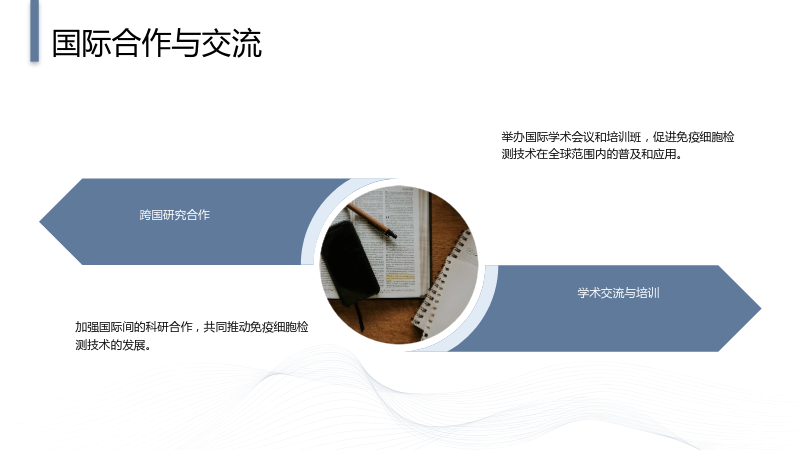 国际合作与交流

举办国际学术会议和培训班，促进免疫细胞检测技术在全球范围内的普及和应用。

跨国研究合作

学术交流与培训

加强国际间的科研合作，共同推动免疫细胞检测技术的发展。